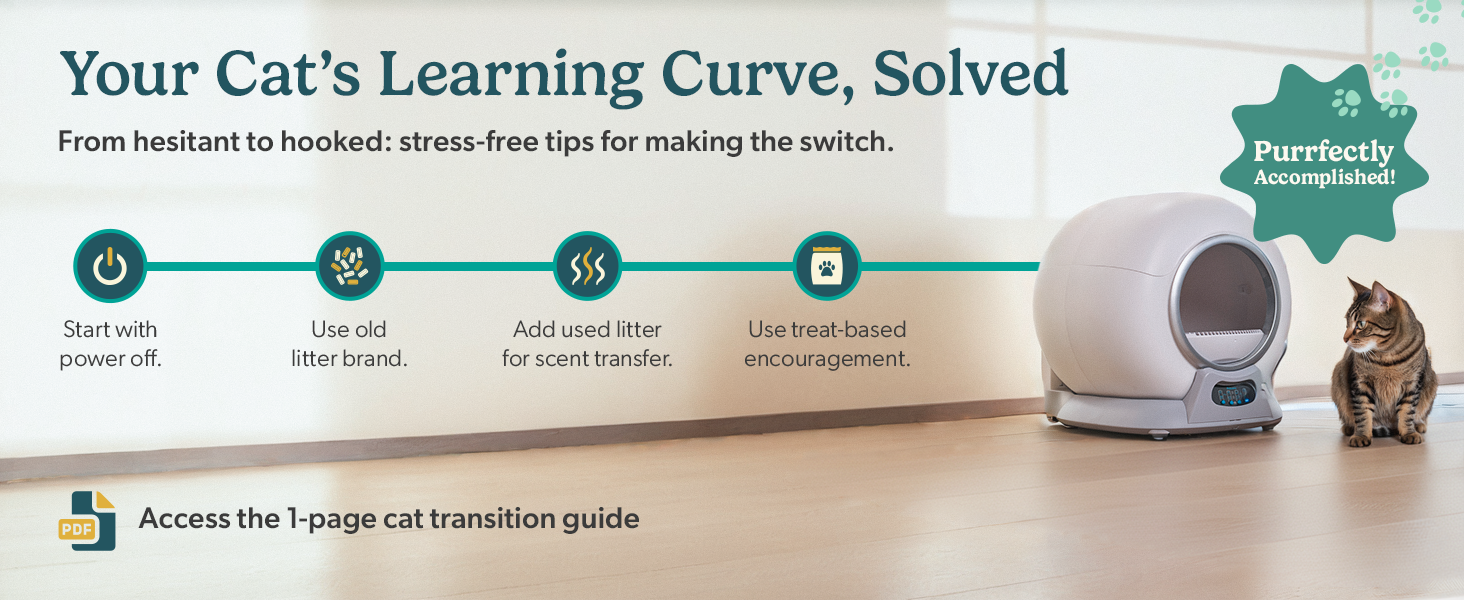 Your Cat's Learning Curve, Solved

From hesitant to hooked: stress-free tips for making the switch.

Purrfectly Accomplished!

Start with power off.

Use old litter brand.

Add used litter for scent transfer.

Use treat-based encouragement.

PDF

Access the 1-page cat transition guide